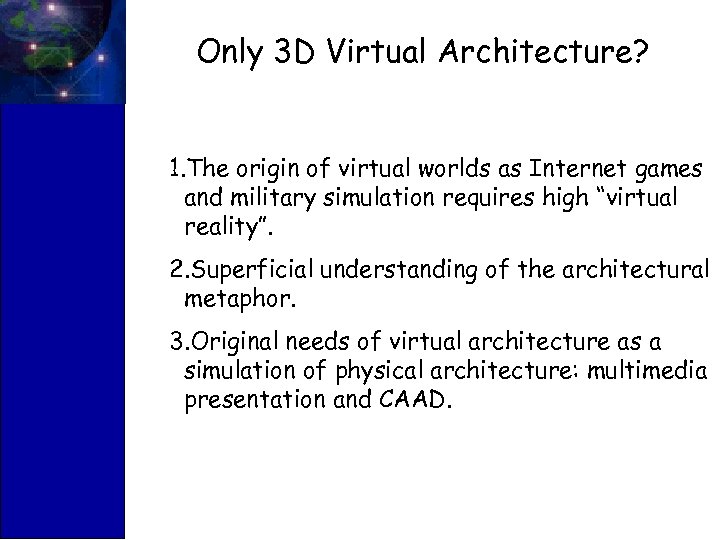 Only 3D Virtual Architecture?

1.The origin of virtual worlds as Internet games and military simulation requires high “virtual reality”.

2.Superficial understanding of the architectural metaphor.

3.Original needs of virtual architecture as a simulation of physical architecture: multimedia presentation and CAAD.